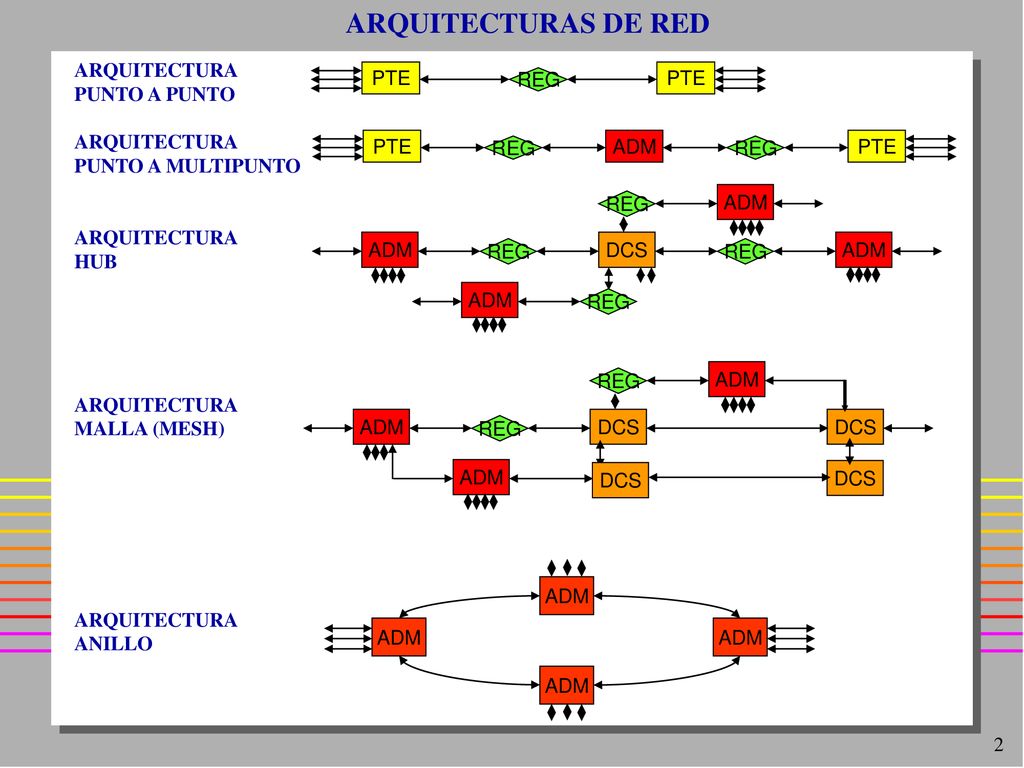 ARQUITECTURAS DE RED

ARQUITECTURA PUNTO A PUNTO

PTE REG PTE

ARQUITECTURA PUNTO A MULTIPUNTO

PTE REG ADM REG PTE

ARQUITECTURA HUB

REG ADM

ADM REG DCS REG ADM

ADM REG

ARQUITECTURA MALLA (MESH)

REG ADM

ADM REG DCS DCS

ADM DCS DCS

ARQUITECTURA ANILLO

ADM

ADM ADM

ADM

2